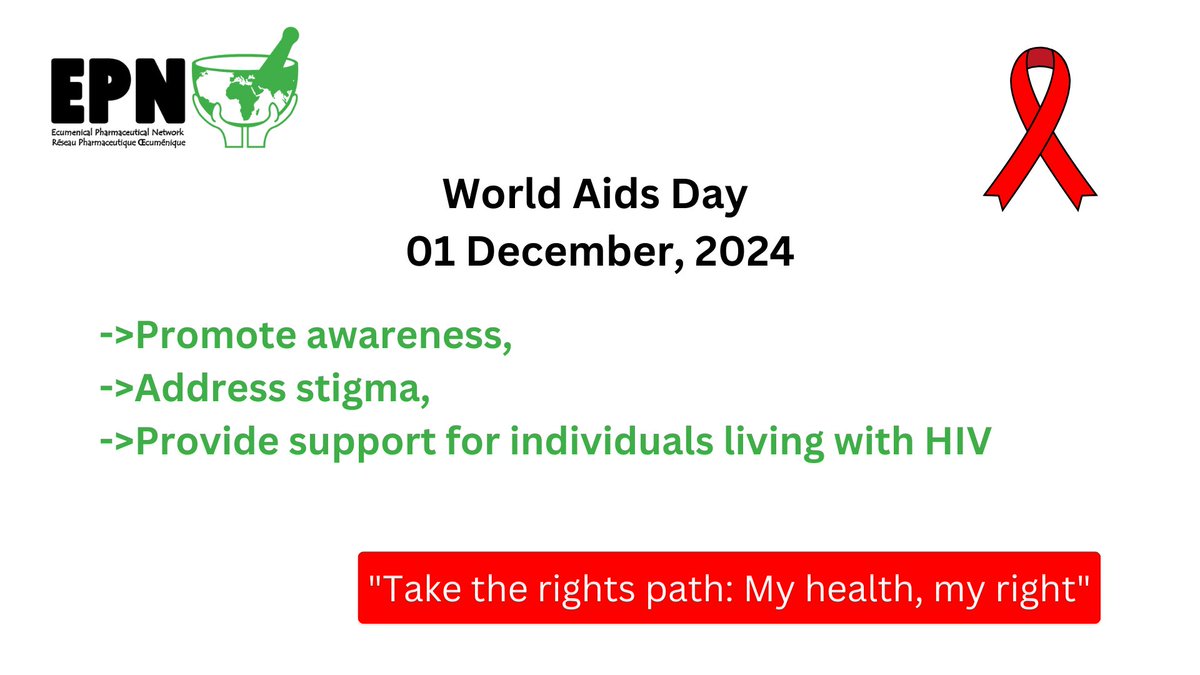 EPN
Ecumenical Pharmaceutical Network
Réseau Pharmaceutique Œcuménique

World Aids Day
01 December, 2024

->Promote awareness,
->Address stigma,
->Provide support for individuals living with HIV

"Take the rights path: My health, my right"